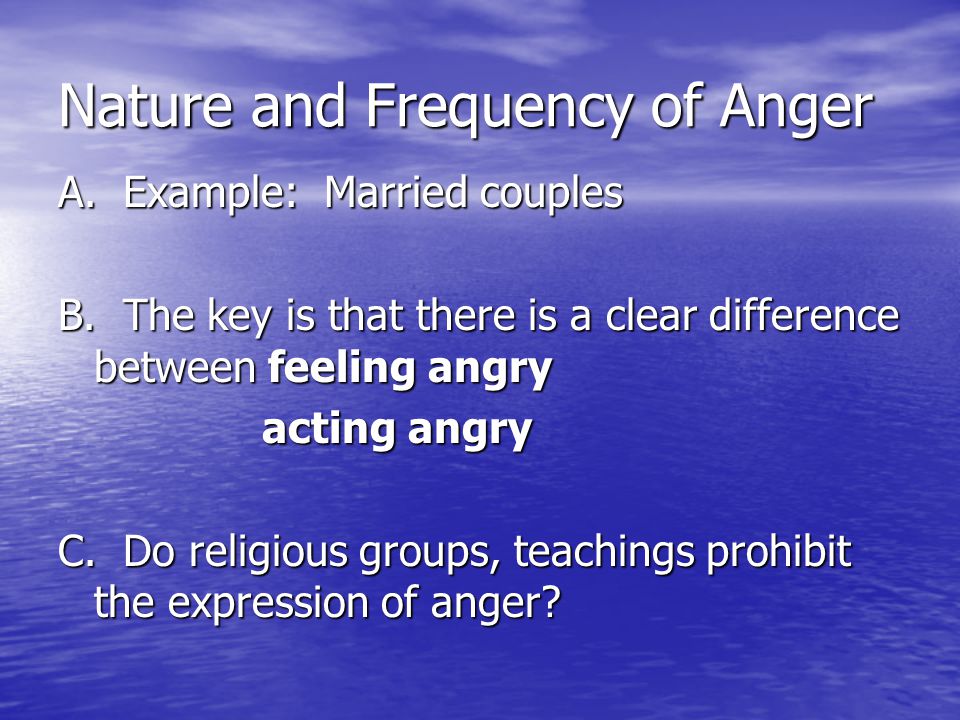 Nature and Frequency of Anger

A. Example: Married couples

B. The key is that there is a clear difference between feeling angry
acting angry

C. Do religious groups, teachings prohibit the expression of anger?